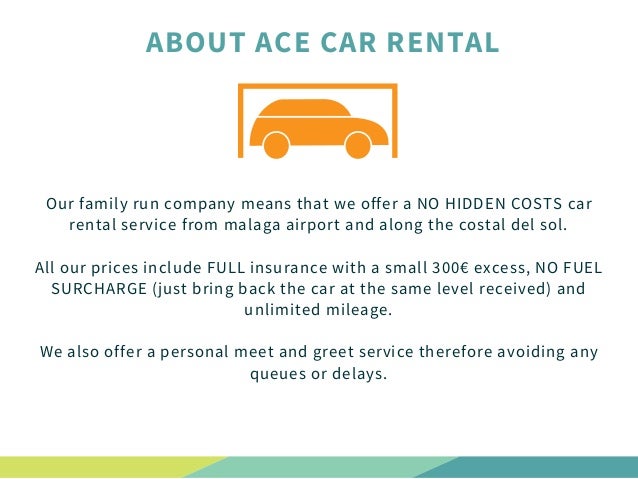 ABOUT ACE CAR RENTAL

Our family run company means that we offer a NO HIDDEN COSTS car rental service from malaga airport and along the costal del sol.

All our prices include FULL insurance with a small 300€ excess, NO FUEL SURCHARGE (just bring back the car at the same level received) and unlimited mileage.

We also offer a personal meet and greet service therefore avoiding any queues or delays.